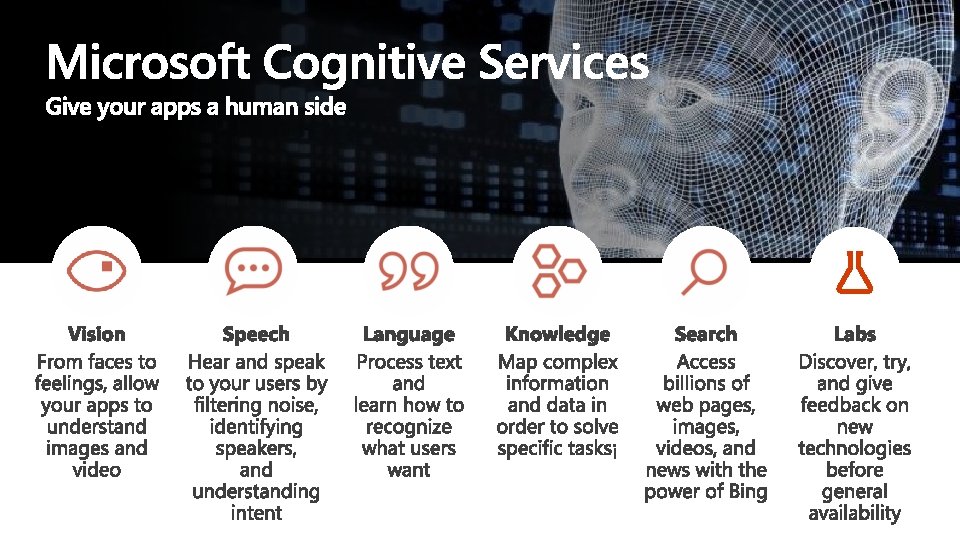 Microsoft Cognitive Services
Give your apps a human side

Vision
From faces to feelings, allow your apps to understand images and video

Speech
Hear and speak to your users by filtering noise, identifying speakers, and understanding intent

Language
Process text and learn how to recognize what users want

Knowledge
Map complex information and data in order to solve specific tasks¡

Search
Access billions of web pages, images, videos, and news with the power of Bing

Labs
Discover, try, and give feedback on new technologies before general availability